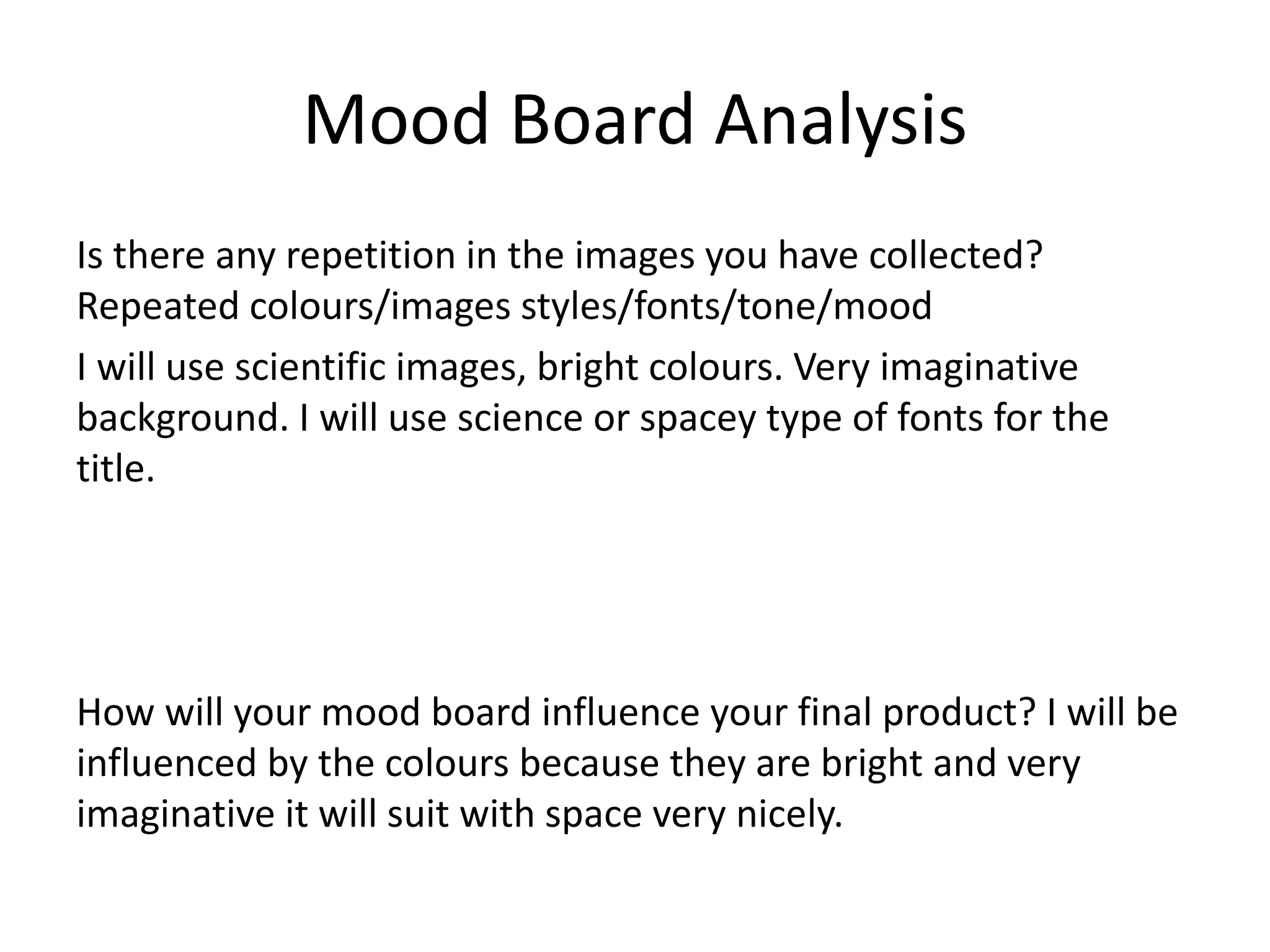 Mood Board Analysis

Is there any repetition in the images you have collected? Repeated colours/images styles/fonts/tone/mood

I will use scientific images, bright colours. Very imaginative background. I will use science or spacey type of fonts for the title.

How will your mood board influence your final product? I will be influenced by the colours because they are bright and very imaginative it will suit with space very nicely.